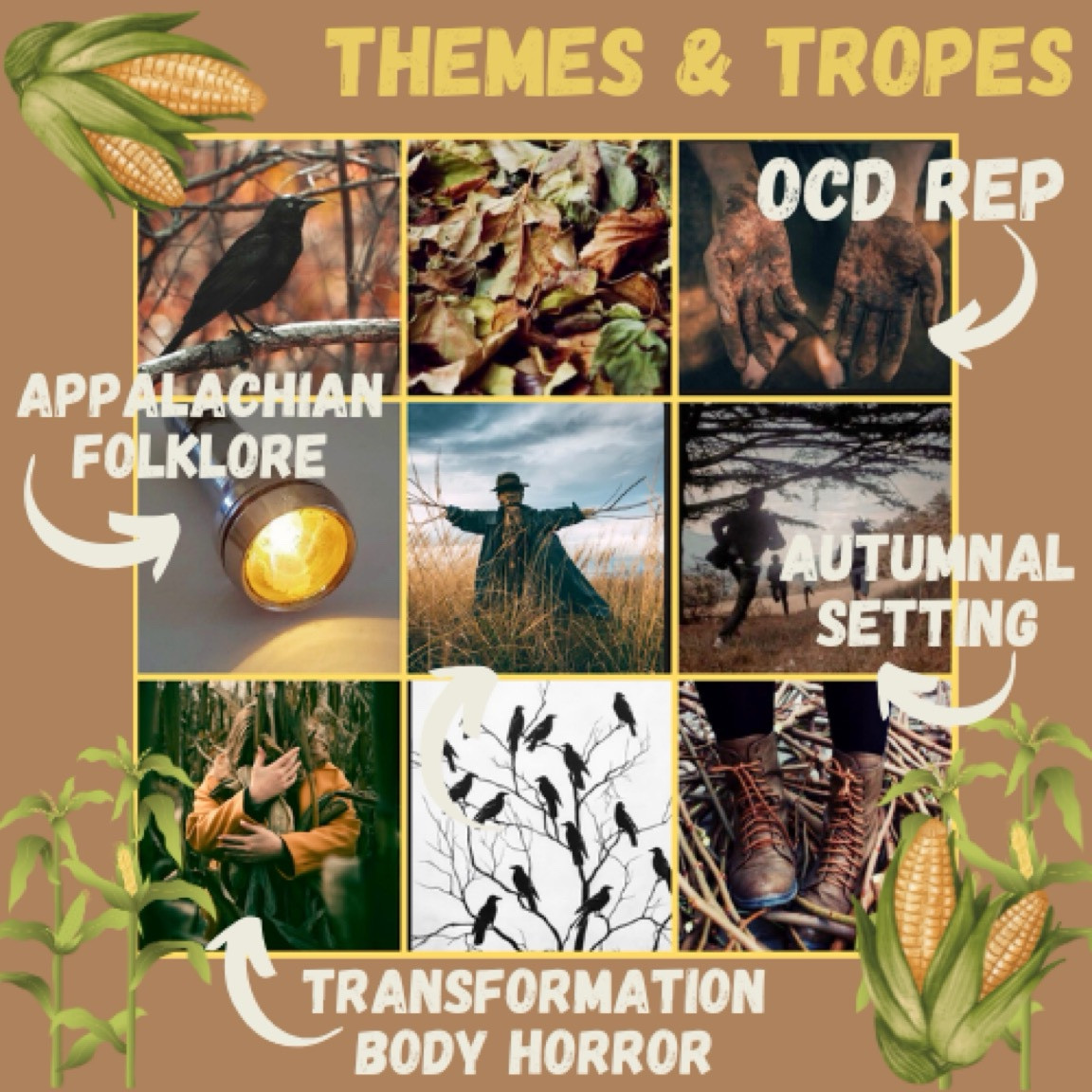 THEMES & TROPES

OCD REP

APPALACHIAN FOLKLORE

AUTUMNAL SETTING

TRANSFORMATION BODY HORROR